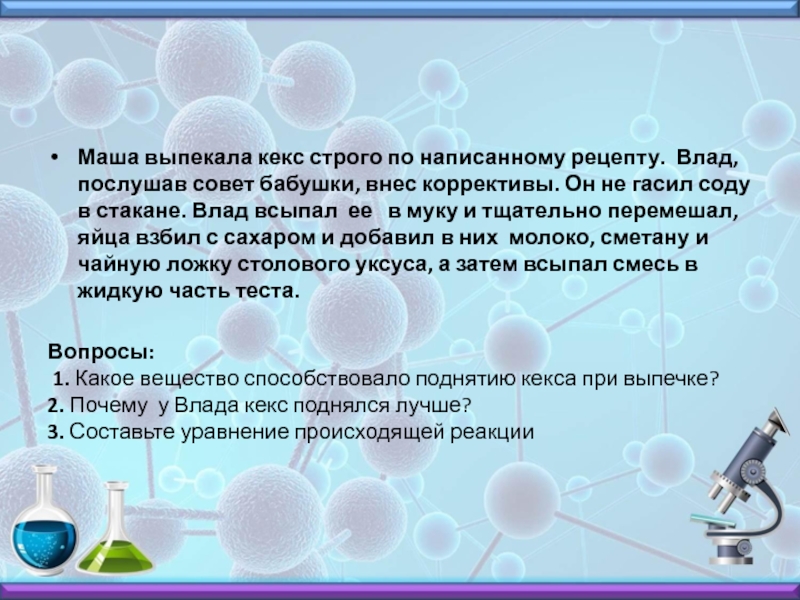 • Маша выпекала кекс строго по написанному рецепту. Влад, послушав совет бабушки, внес коррективы. Он не гасил соду в стакане. Влад всыпал ее в муку и тщательно перемешал, яйца взбил с сахаром и добавил в них молоко, сметану и чайную ложку столового уксуса, а затем всыпал смесь в жидкую часть теста.

Вопросы:
1. Какое вещество способствовало поднятию кекса при выпечке?
2. Почему у Влада кекс поднялся лучше?
3. Составьте уравнение происходящей реакции